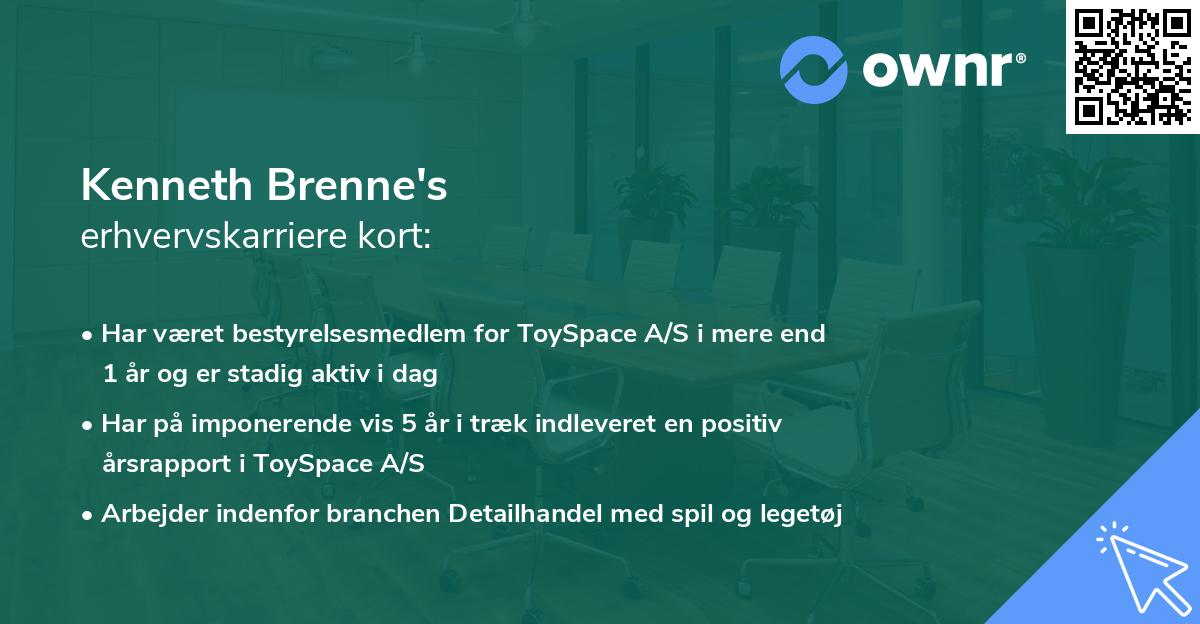 ownr®

Kenneth Brenne's
erhvervskarriere kort:

• Har været bestyrelsesmedlem for ToySpace A/S i mere end 1 år og er stadig aktiv i dag

• Har på imponerende vis 5 år i træk indleveret en positiv årsrapport i ToySpace A/S

• Arbejder indenfor branchen Detailhandel med spil og legetøj